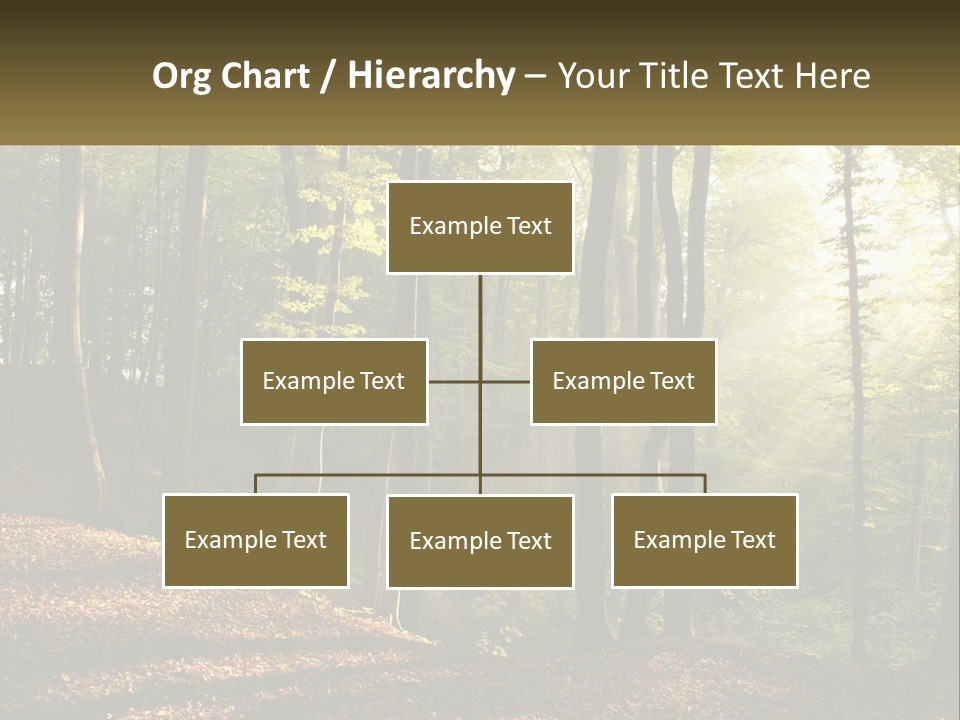 Org Chart / Hierarchy – Your Title Text Here

Example Text

Example Text

Example Text

Example Text

Example Text

Example Text